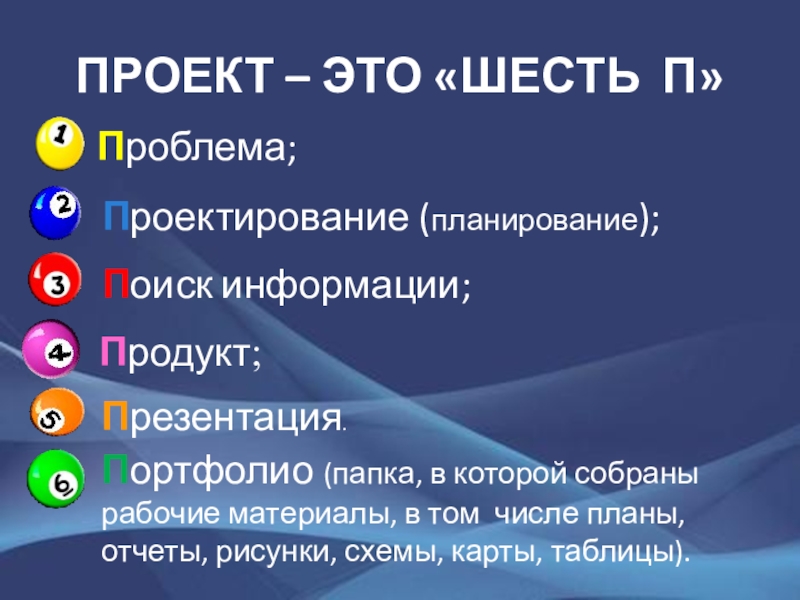 ПРОЕКТ – ЭТО «ШЕСТЬ П»

1 Проблема;

2 Проектирование (планирование);

3 Поиск информации;

4 Продукт;

5 Презентация.

6 Портфолио (папка, в которой собраны рабочие материалы, в том числе планы, отчеты, рисунки, схемы, карты, таблицы).